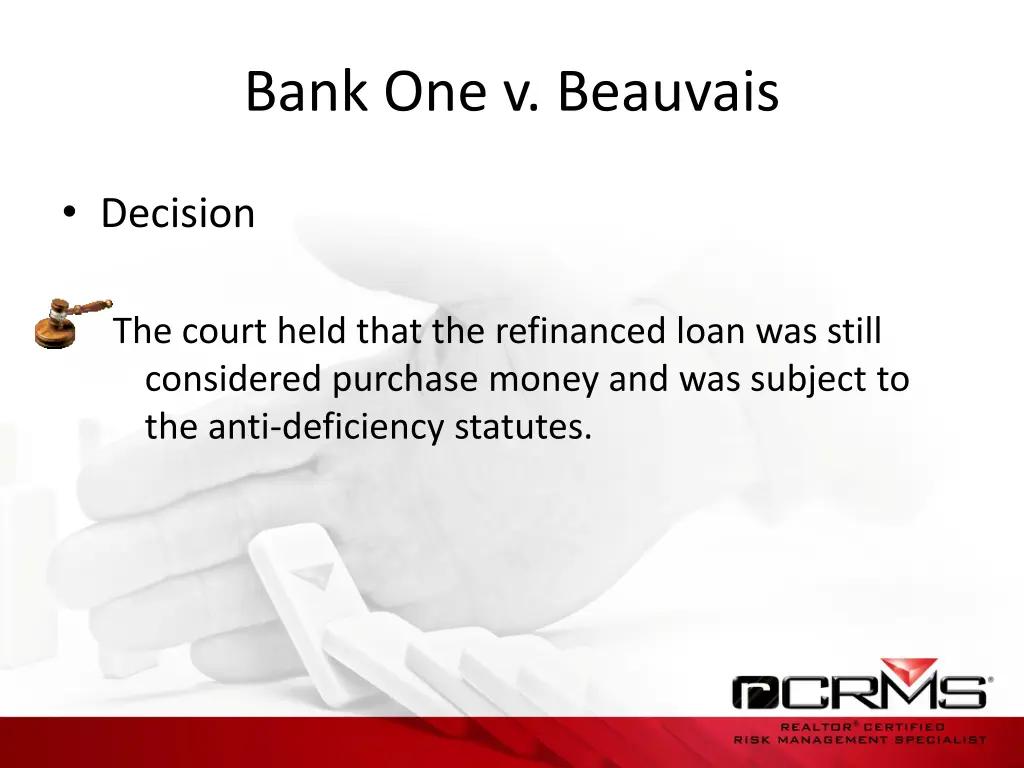 Bank One v. Beauvais

• Decision

The court held that the refinanced loan was still considered purchase money and was subject to the anti-deficiency statutes.

rCRMS®
REALTOR® CERTIFIED
RISK MANAGEMENT SPECIALIST